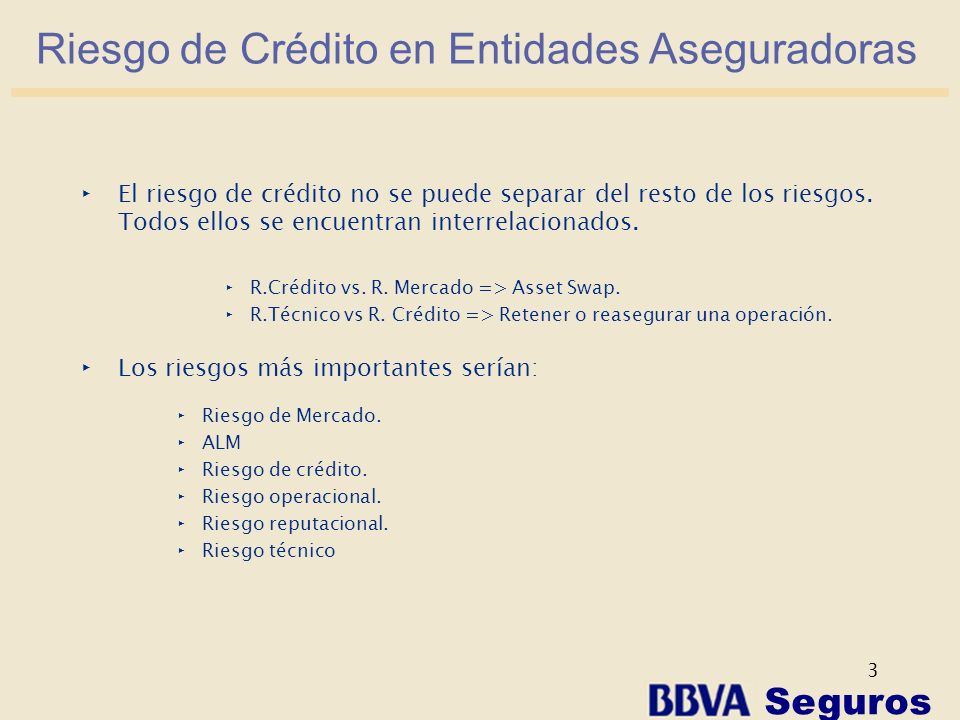 Riesgo de Crédito en Entidades Aseguradoras

‣ El riesgo de crédito no se puede separar del resto de los riesgos. Todos ellos se encuentran interrelacionados.

‣ R.Crédito vs. R. Mercado => Asset Swap.
‣ R.Técnico vs R. Crédito => Retener o reasegurar una operación.

‣ Los riesgos más importantes serían:

‣ Riesgo de Mercado.
‣ ALM
‣ Riesgo de crédito.
‣ Riesgo operacional.
‣ Riesgo reputacional.
‣ Riesgo técnico

3

BBVA Seguros